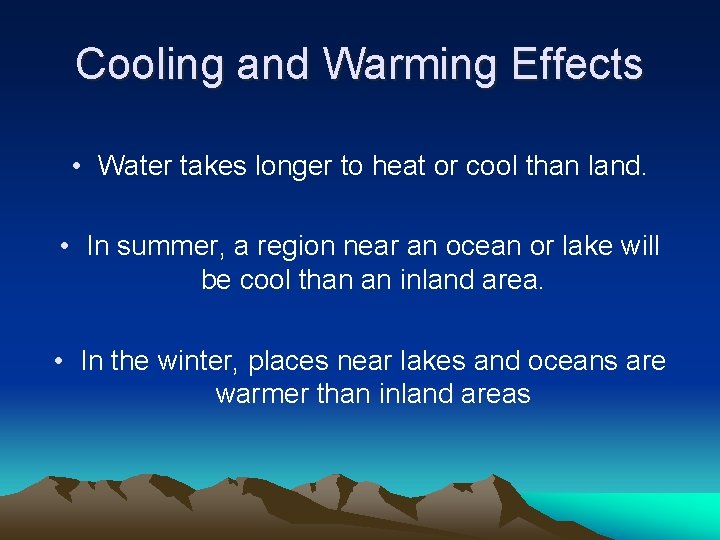 Cooling and Warming Effects

• Water takes longer to heat or cool than land.

• In summer, a region near an ocean or lake will be cool than an inland area.

• In the winter, places near lakes and oceans are warmer than inland areas